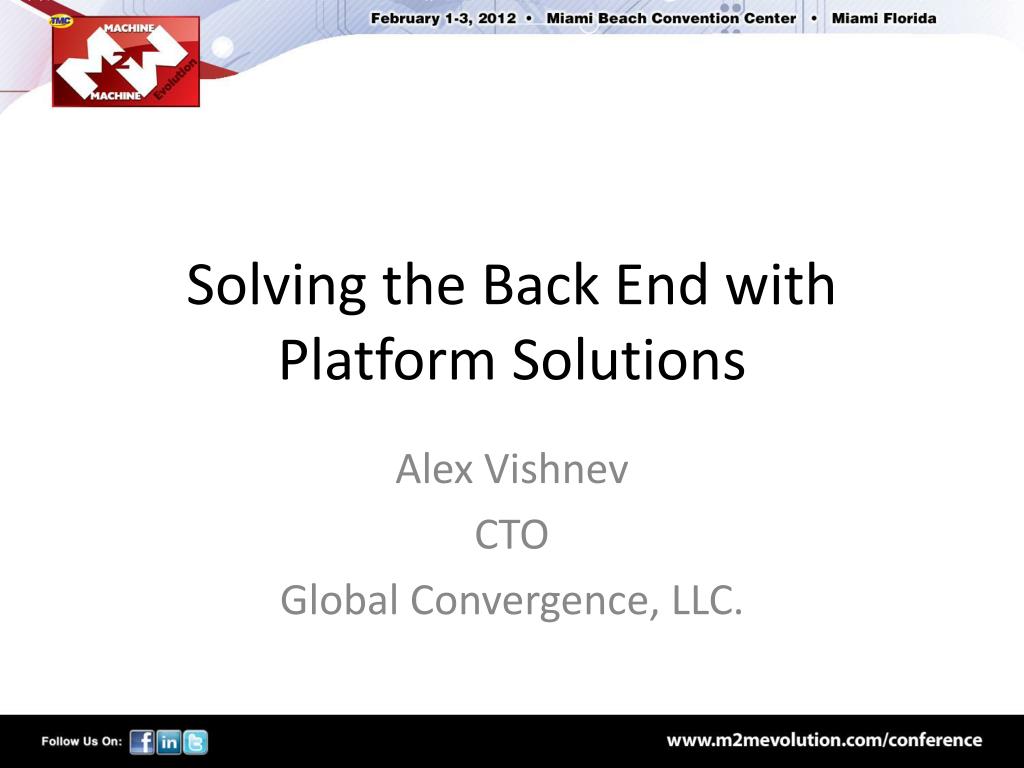 TMC
MACHINE
2
MACHINE
Evolution

February 1-3, 2012 • Miami Beach Convention Center • Miami Florida

Solving the Back End with Platform Solutions

Alex Vishnev
CTO
Global Convergence, LLC.

Follow Us On: f in t

www.m2mevolution.com/conference